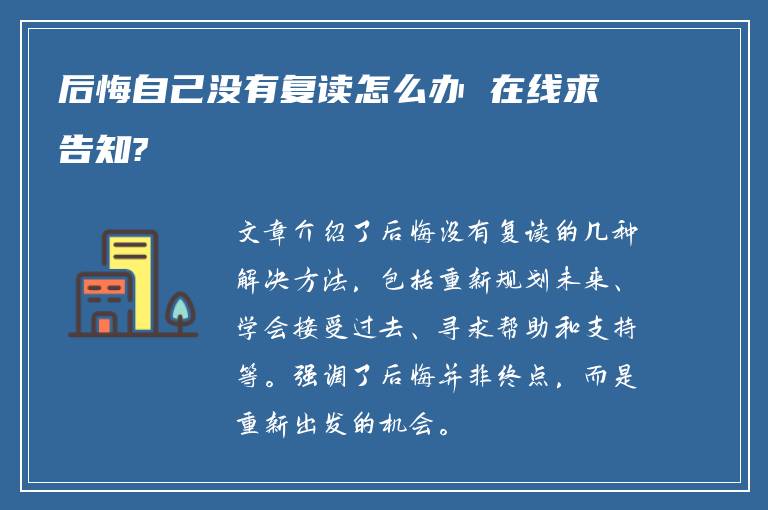 后悔自己没有复读怎么办 在线求告知?

文章介绍了后悔没有复读的几种解决方法，包括重新规划未来、学会接受过去、寻求帮助和支持等。强调了后悔并非终点，而是重新出发的机会。